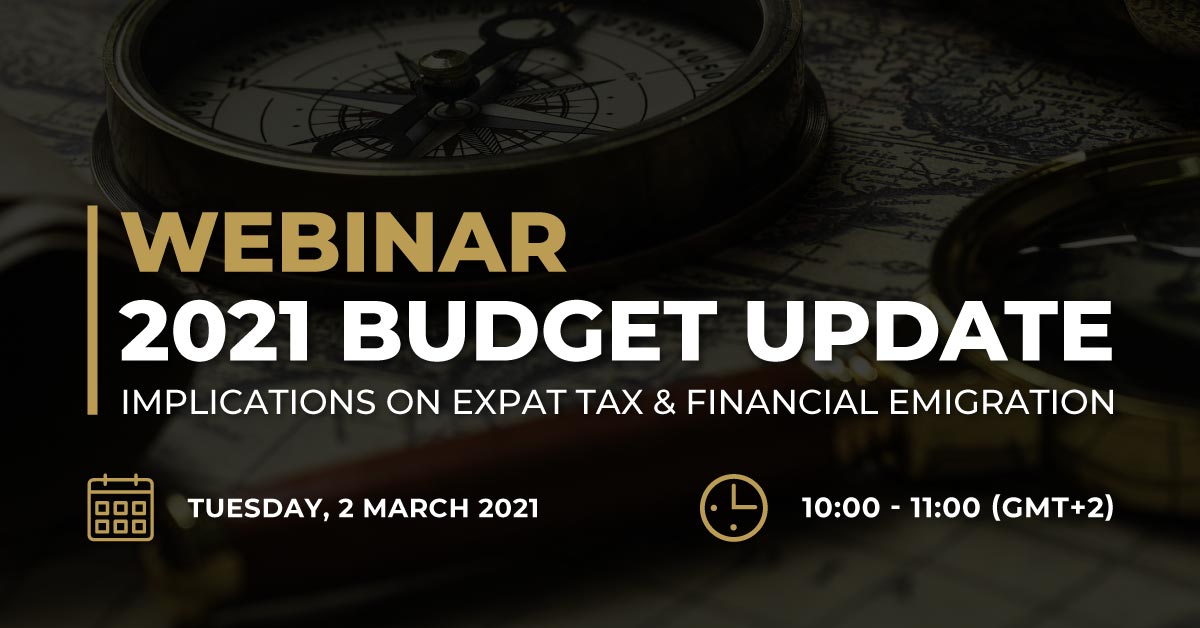 WEBINAR
2021 BUDGET UPDATE
IMPLICATIONS ON EXPAT TAX & FINANCIAL EMIGRATION

TUESDAY, 2 MARCH 2021

10:00 - 11:00 (GMT+2)